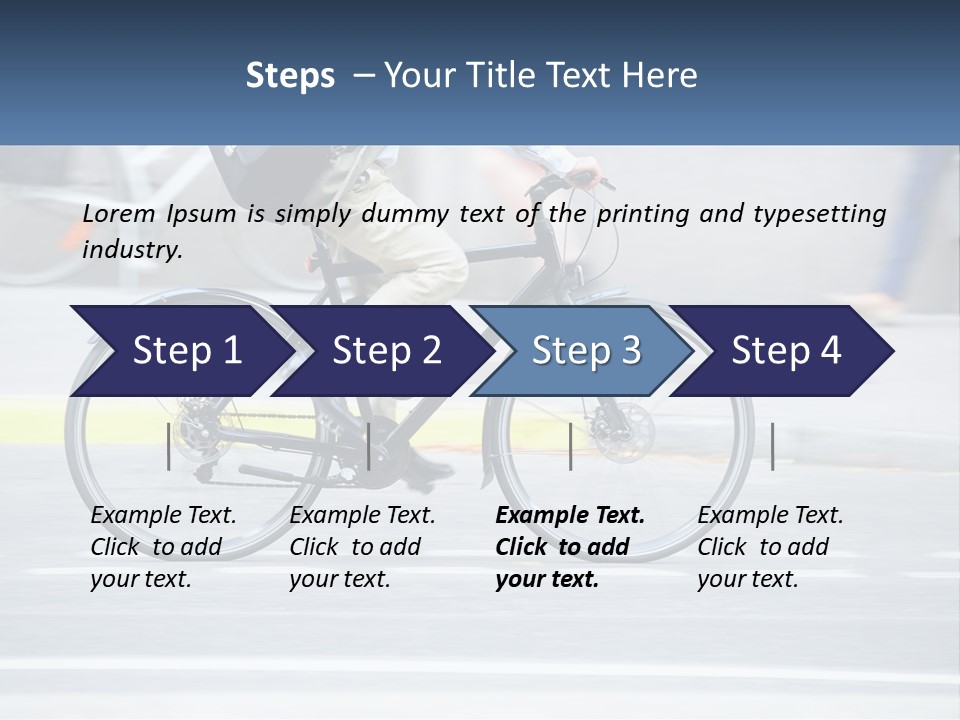 Steps – Your Title Text Here

Lorem Ipsum is simply dummy text of the printing and typesetting industry.

Step 1

Step 2

Step 3

Step 4

Example Text. Click to add your text.

Example Text. Click to add your text.

Example Text. Click to add your text.

Example Text. Click to add your text.